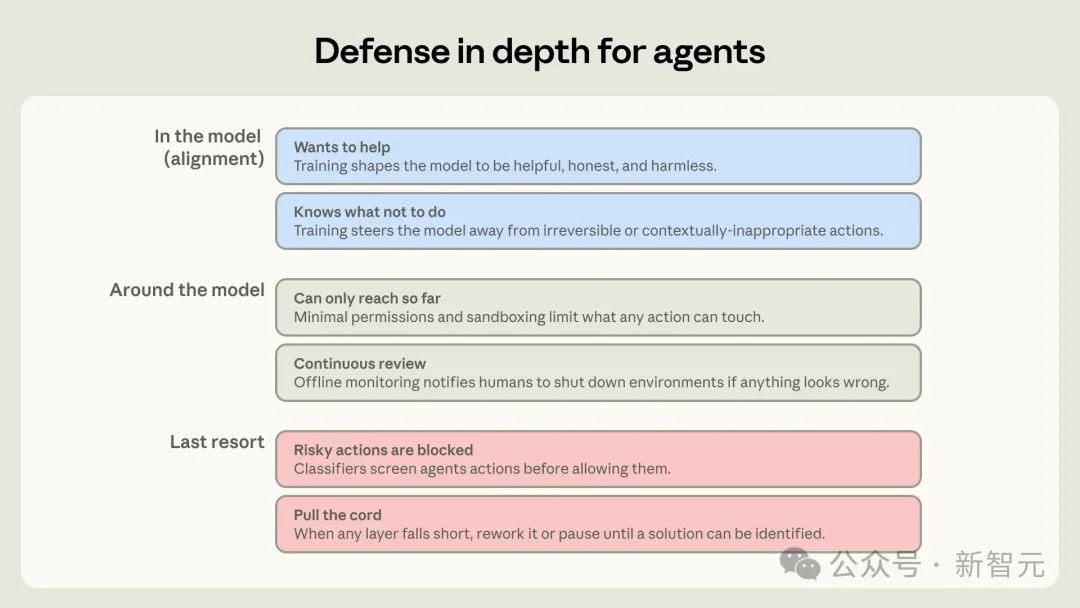 Defense in depth for agents

In the model (alignment)

Wants to help
Training shapes the model to be helpful, honest, and harmless.

Knows what not to do
Training steers the model away from irreversible or contextually-inappropriate actions.

Around the model

Can only reach so far
Minimal permissions and sandboxing limit what any action can touch.

Continuous review
Offline monitoring notifies humans to shut down environments if anything looks wrong.

Last resort

Risky actions are blocked
Classifiers screen agents actions before allowing them.

Pull the cord
When any layer falls short, rework it or pause until a solution can be identified.

公众号 · 新智元